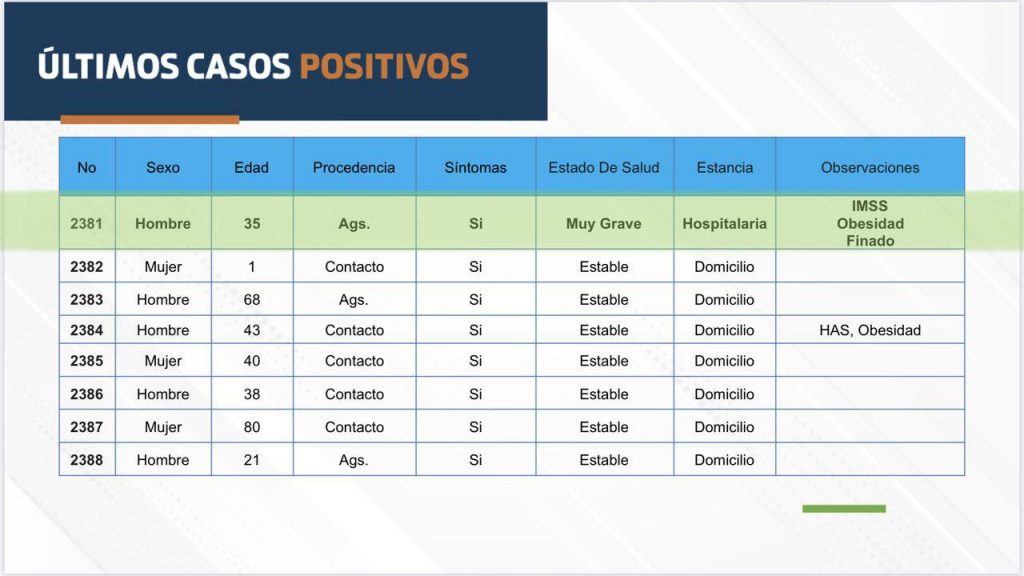 ÚLTIMOS CASOS POSITIVOS

| No | Sexo | Edad | Procedencia | Síntomas | Estado De Salud | Estancia | Observaciones |
|---|---|---|---|---|---|---|---|
| 2381 | Hombre | 35 | Ags. | Si | Muy Grave | Hospitalaria | IMSS Obesidad Finado |
| 2382 | Mujer | 1 | Contacto | Si | Estable | Domicilio | |
| 2383 | Hombre | 68 | Ags. | Si | Estable | Domicilio | |
| 2384 | Hombre | 43 | Contacto | Si | Estable | Domicilio | HAS, Obesidad |
| 2385 | Mujer | 40 | Contacto | Si | Estable | Domicilio | |
| 2386 | Hombre | 38 | Contacto | Si | Estable | Domicilio | |
| 2387 | Mujer | 80 | Contacto | Si | Estable | Domicilio | |
| 2388 | Hombre | 21 | Ags. | Si | Estable | Domicilio | |